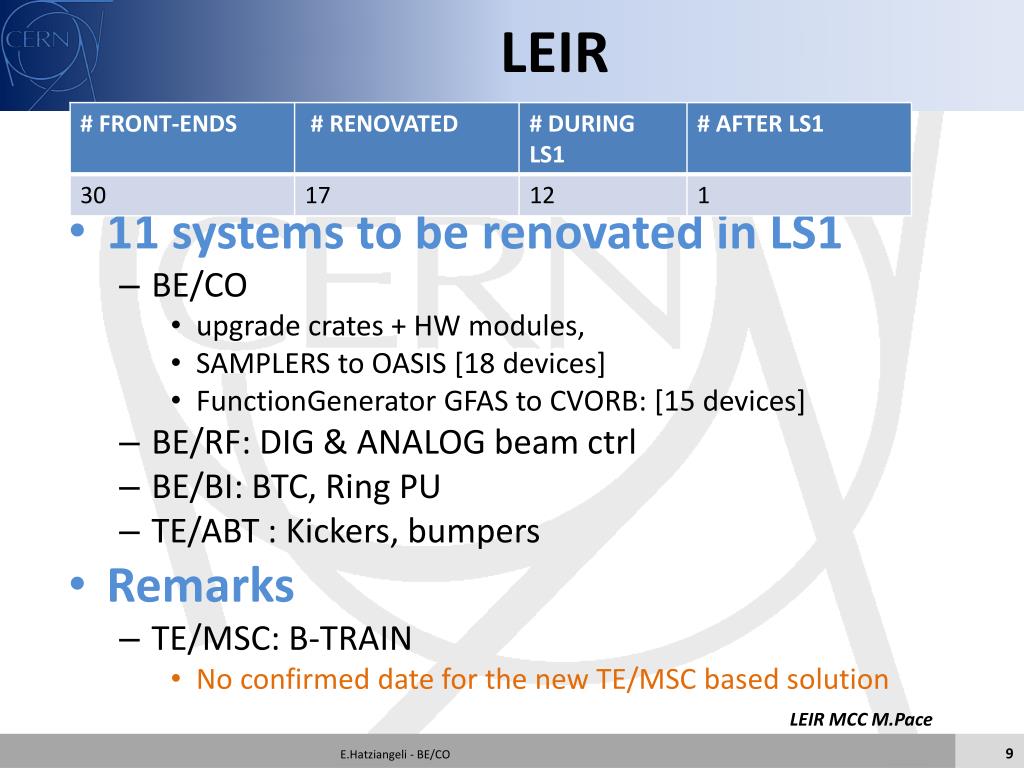 CERN

LEIR

| # FRONT-ENDS | # RENOVATED | # DURING LS1 | # AFTER LS1 |
|---|---|---|---|
| 30 | 17 | 12 | 1 |

• 11 systems to be renovated in LS1
– BE/CO
• upgrade crates + HW modules,
• SAMPLERS to OASIS [18 devices]
• FunctionGenerator GFAS to CVORB: [15 devices]
– BE/RF: DIG & ANALOG beam ctrl
– BE/BI: BTC, Ring PU
– TE/ABT : Kickers, bumpers
• Remarks
– TE/MSC: B-TRAIN
• No confirmed date for the new TE/MSC based solution

LEIR MCC M.Pace

E.Hatziangeli - BE/CO

9